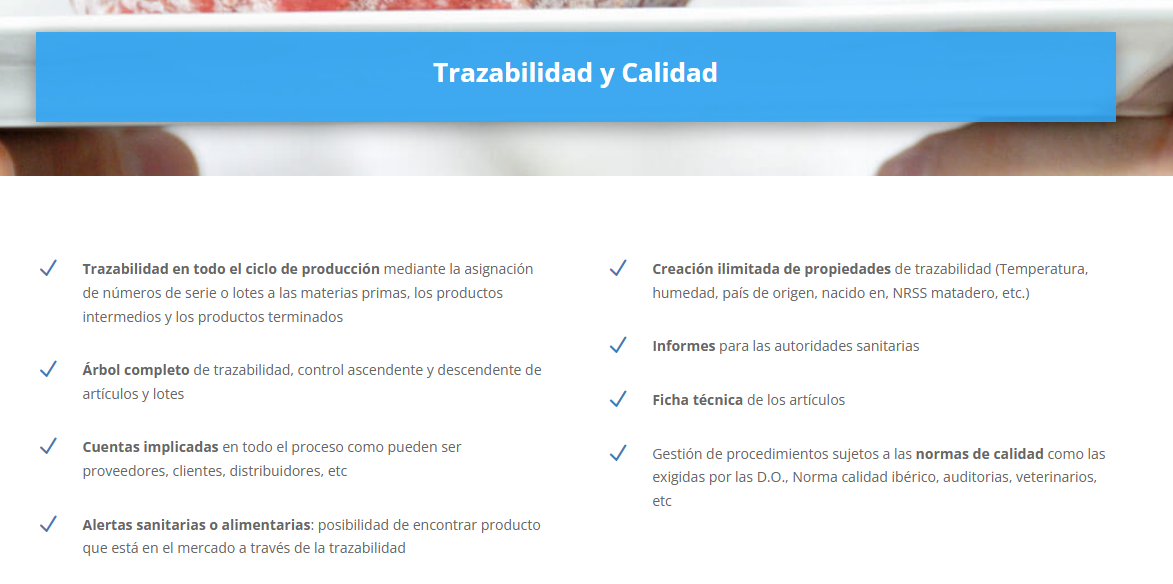 Trazabilidad y Calidad

Trazabilidad en todo el ciclo de producción mediante la asignación de números de serie o lotes a las materias primas, los productos intermedios y los productos terminados

Árbol completo de trazabilidad, control ascendente y descendente de artículos y lotes

Cuentas implicadas en todo el proceso como pueden ser proveedores, clientes, distribuidores, etc

Alertas sanitarias o alimentarias: posibilidad de encontrar producto que está en el mercado a través de la trazabilidad

Creación ilimitada de propiedades de trazabilidad (Temperatura, humedad, país de origen, nacido en, NRSS matadero, etc.)

Informes para las autoridades sanitarias

Ficha técnica de los artículos

Gestión de procedimientos sujetos a las normas de calidad como las exigidas por las D.O., Norma calidad ibérico, auditorias, veterinarios, etc